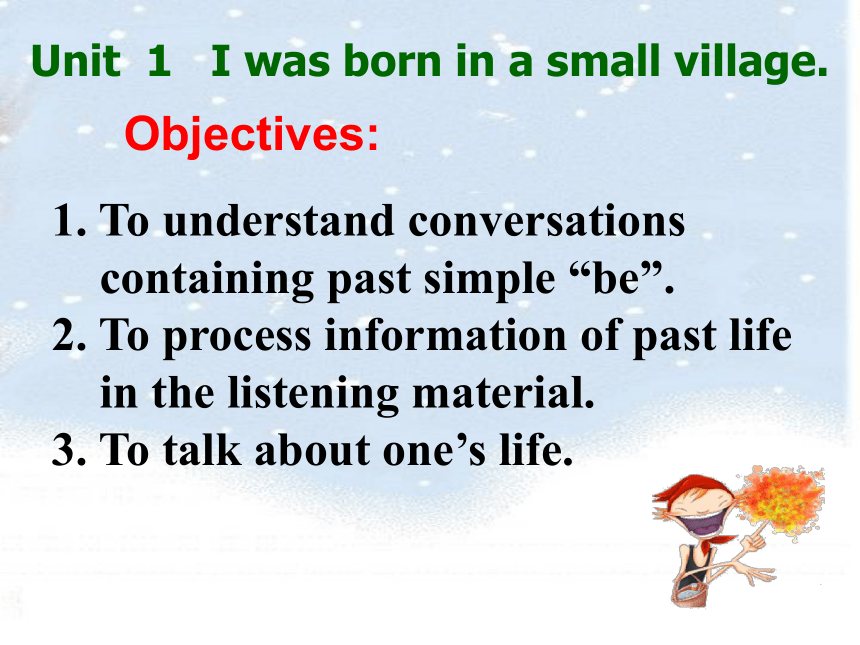 Unit 1 I was born in a small village.

Objectives:

1. To understand conversations containing past simple “be”.
2. To process information of past life in the listening material.
3. To talk about one’s life.